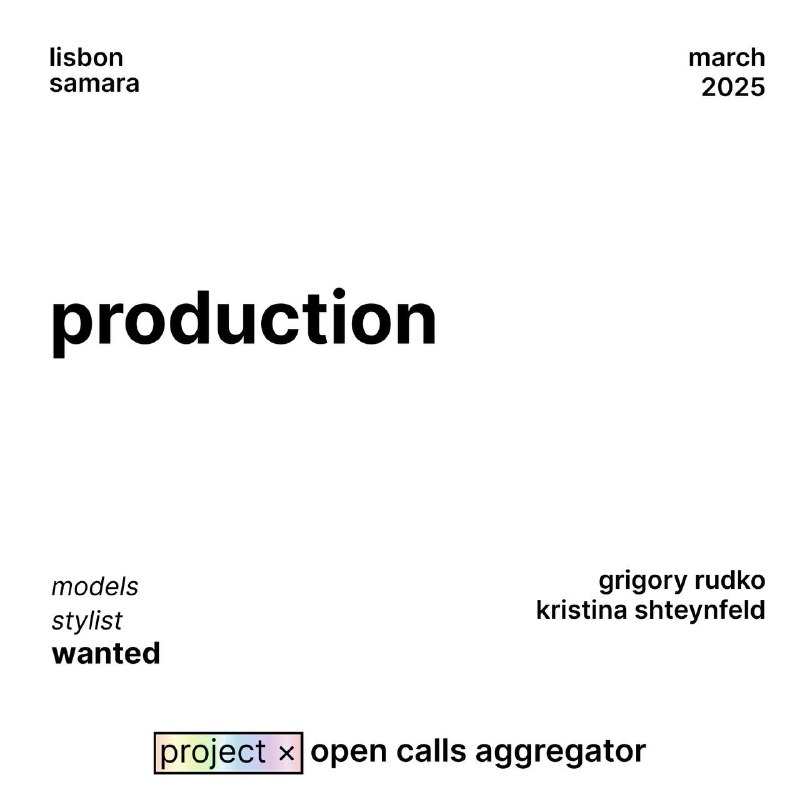 lisbon
samara

march
2025

production

models
stylist
wanted

grigory rudko
kristina shteynfeld

project × open calls aggregator